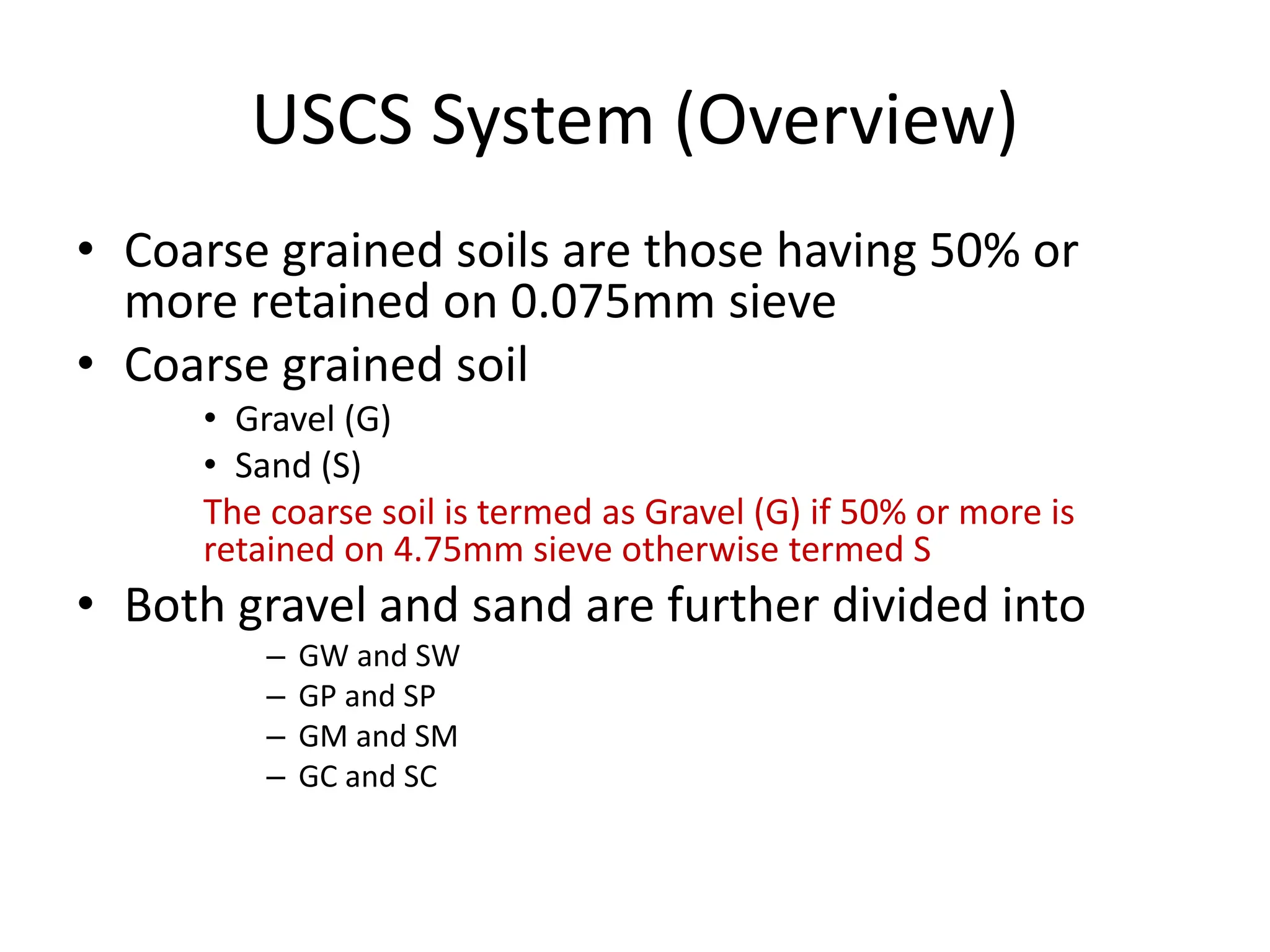 USCS System (Overview)

• Coarse grained soils are those having 50% or more retained on 0.075mm sieve
• Coarse grained soil
  • Gravel (G)
  • Sand (S)
  The coarse soil is termed as Gravel (G) if 50% or more is retained on 4.75mm sieve otherwise termed S
• Both gravel and sand are further divided into
  – GW and SW
  – GP and SP
  – GM and SM
  – GC and SC